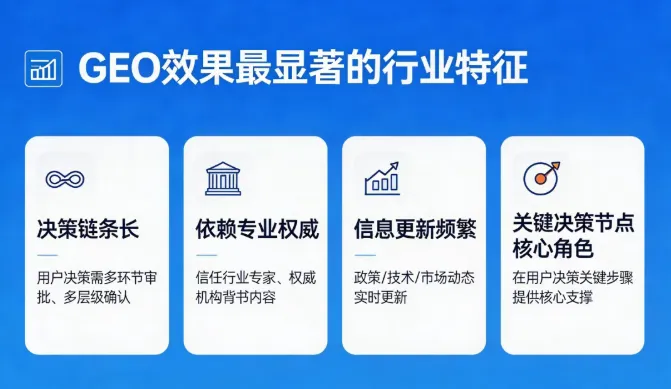 GEO效果最显著的行业特征

决策链条长

用户决策需多环节审批、多层级确认

依赖专业权威

信任行业专家、权威机构背书内容

信息更新频繁

政策/技术/市场动态实时更新

关键决策节点核心角色

在用户决策关键步骤提供核心支撑